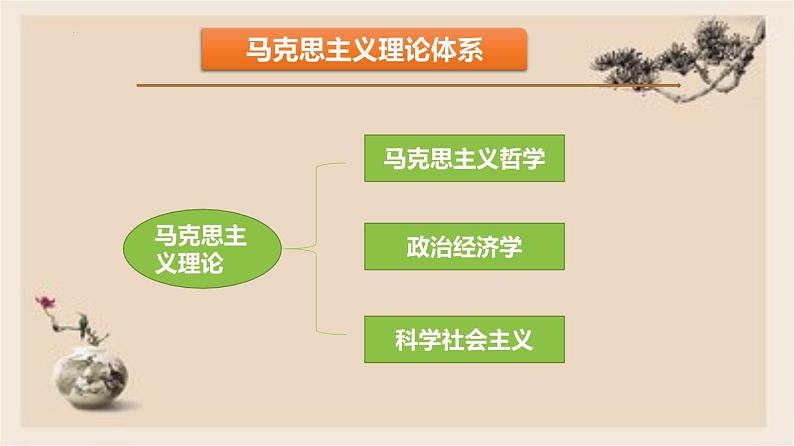 马克思主义理论体系

马克思主义理论

马克思主义哲学

政治经济学

科学社会主义